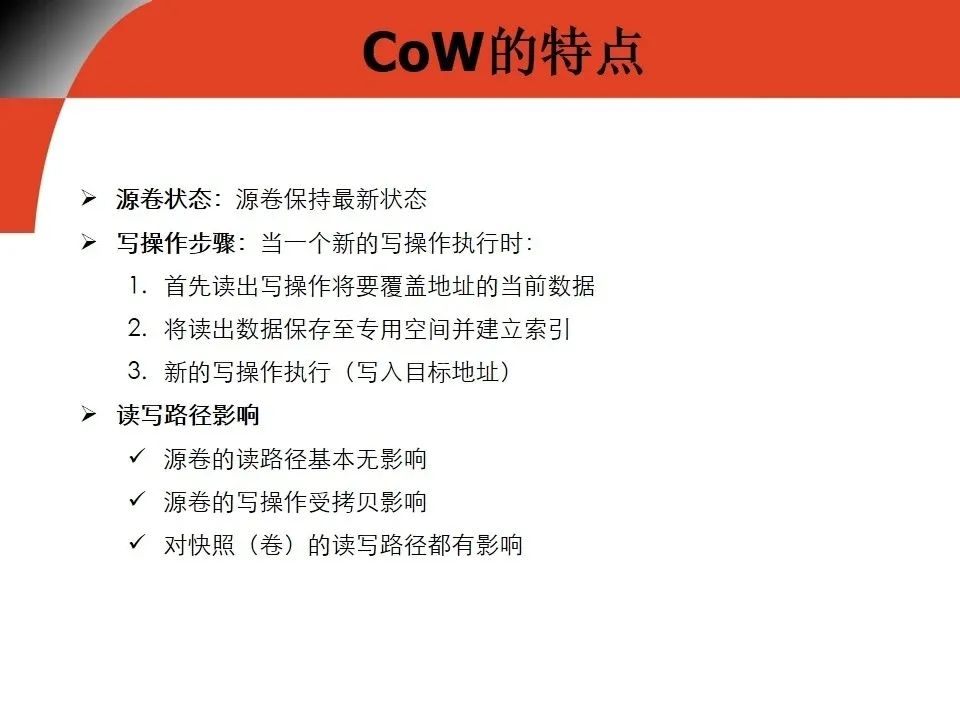 CoW的特点

➢ 源卷状态：源卷保持最新状态

➢ 写操作步骤：当一个新的写操作执行时：

1. 首先读出写操作将要覆盖地址的当前数据
2. 将读出数据保存至专用空间并建立索引
3. 新的写操作执行（写入目标地址）

➢ 读写路径影响

✓ 源卷的读路径基本无影响
✓ 源卷的写操作受拷贝影响
✓ 对快照（卷）的读写路径都有影响